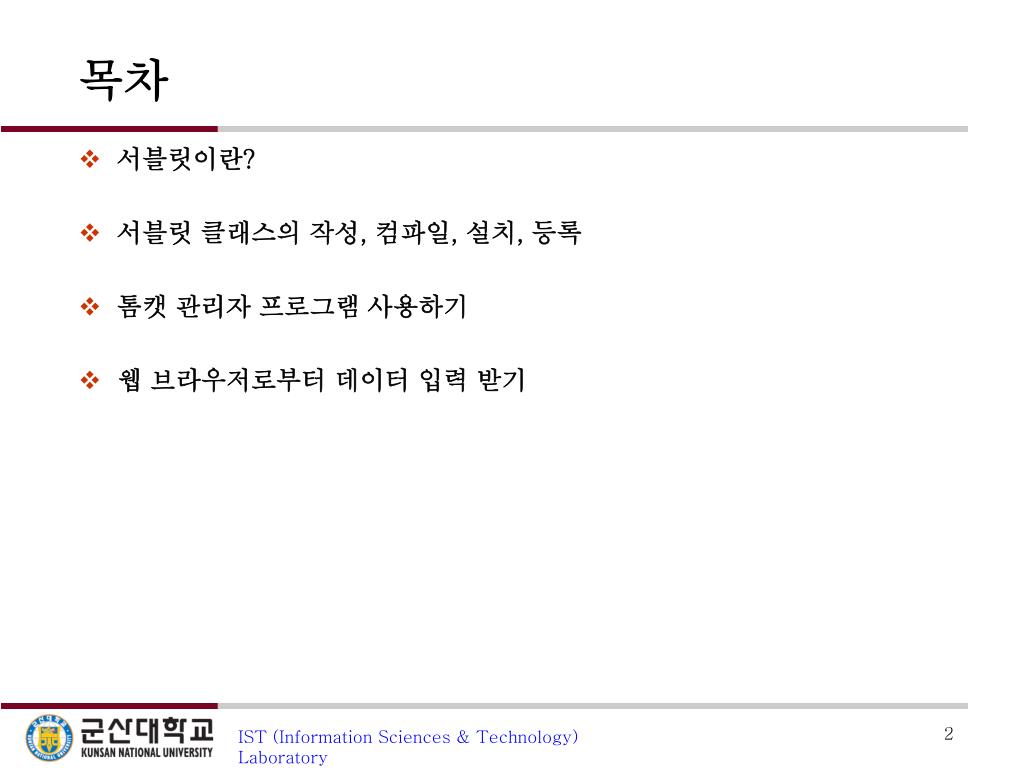 목차

❖ 서블릿이란?

❖ 서블릿 클래스의 작성, 컴파일, 설치, 등록

❖ 톰캣 관리자 프로그램 사용하기

❖ 웹 브라우저로부터 데이터 입력 받기

군산대학교
KUNSAN NATIONAL UNIVERSITY

IST (Information Sciences & Technology) Laboratory

2